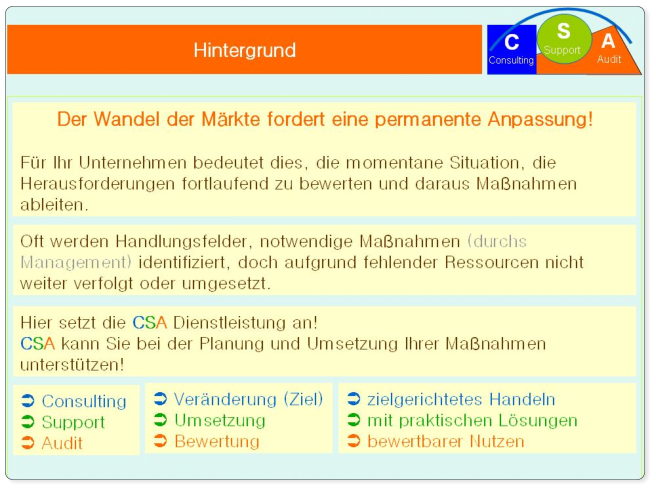 Hintergrund

C Consulting
S Support
A Audit

Der Wandel der Märkte fordert eine permanente Anpassung!

Für Ihr Unternehmen bedeutet dies, die momentane Situation, die Herausforderungen fortlaufend zu bewerten und daraus Maßnahmen ableiten.

Oft werden Handlungsfelder, notwendige Maßnahmen (durchs Management) identifiziert, doch aufgrund fehlender Ressourcen nicht weiter verfolgt oder umgesetzt.

Hier setzt die CSA Dienstleistung an!
CSA kann Sie bei der Planung und Umsetzung Ihrer Maßnahmen unterstützen!

➲ Consulting
➲ Support
➲ Audit

➲ Veränderung (Ziel)
➲ Umsetzung
➲ Bewertung

➲ zielgerichtetes Handeln
➲ mit praktischen Lösungen
➲ bewertbarer Nutzen